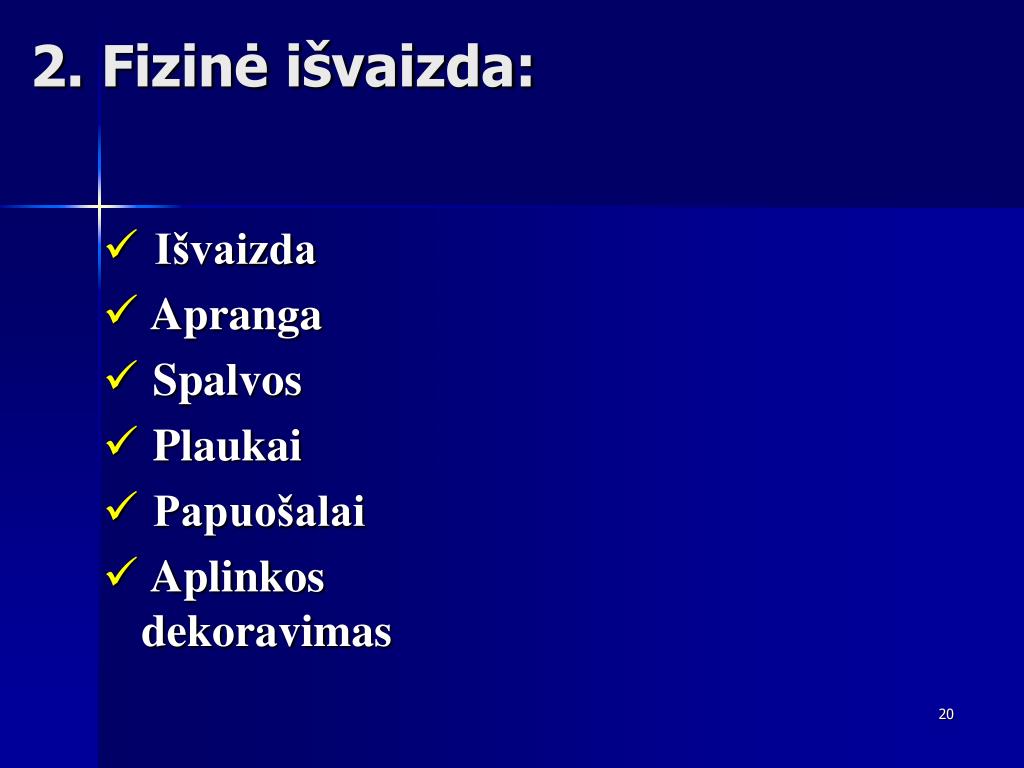 2. Fizinė išvaizda:

✓ Išvaizda
✓ Apranga
✓ Spalvos
✓ Plaukai
✓ Papuošalai
✓ Aplinkos dekoravimas

20